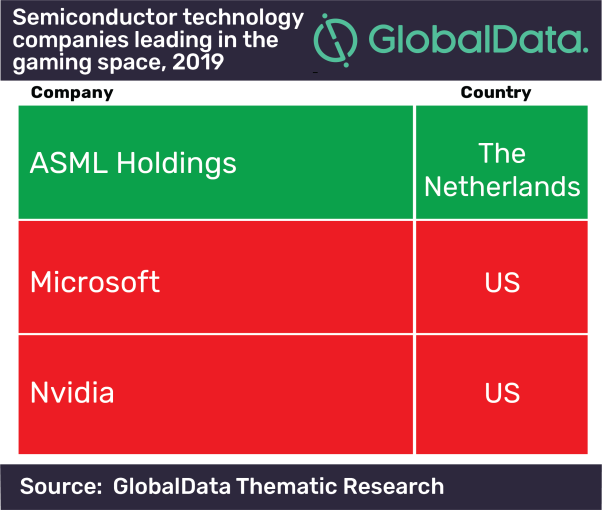 Semiconductor technology companies leading in the gaming space, 2019

GlobalData.

| Company | Country |
|---|---|
| ASML Holdings | The Netherlands |
| Microsoft | US |
| Nvidia | US |

Source: GlobalData Thematic Research